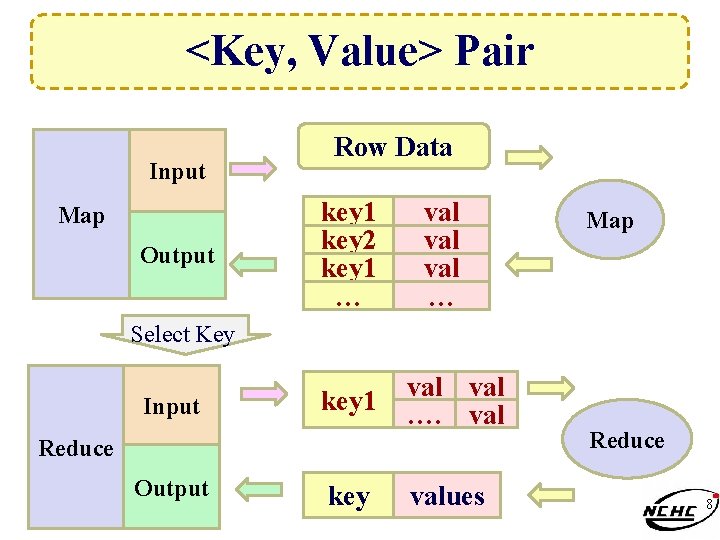 <Key, Value> Pair

Map

Input

Output

Row Data

| key1 | val |
|---|---|
| key2 | val |
| key1 | val |
| … | … |

Map

Select Key

Reduce

Input

Output

| key1 | val | val |
|---|---|---|
| | …. | val |

Reduce

| key | values |
|---|---|

NCHC 8